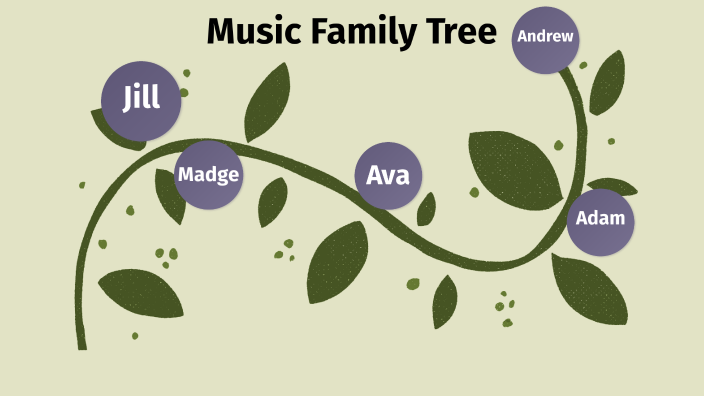 Music Family Tree

Andrew

Jill

Madge

Ava

Adam